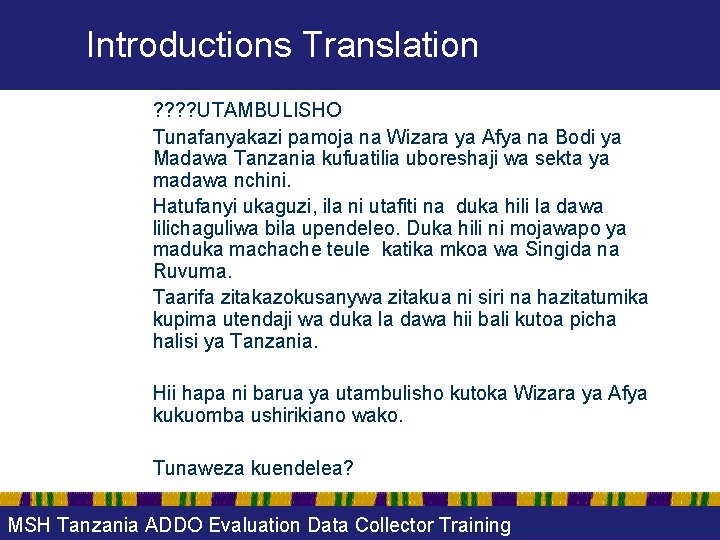 Introductions Translation

????UTAMBULISHO

Tunafanyakazi pamoja na Wizara ya Afya na Bodi ya Madawa Tanzania kufuatilia uboreshaji wa sekta ya madawa nchini.

Hatufanyi ukaguzi, ila ni utafiti na duka hili la dawa lilichaguliwa bila upendeleo. Duka hili ni mojawapo ya maduka machache teule katika mkoa wa Singida na Ruvuma.

Taarifa zitakazokusanywa zitakua ni siri na hazitatumika kupima utendaji wa duka la dawa hii bali kutoa picha halisi ya Tanzania.

Hii hapa ni barua ya utambulisho kutoka Wizara ya Afya kukuomba ushirikiano wako.

Tunaweza kuendelea?

MSH Tanzania ADDO Evaluation Data Collector Training